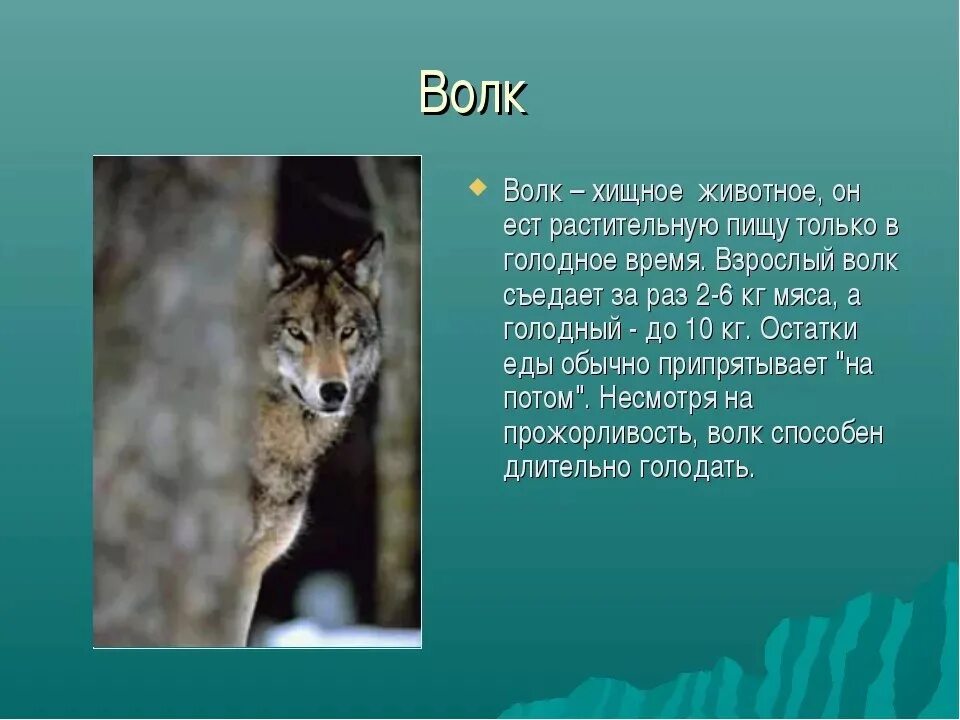 Волк

Волк – хищное животное, он ест растительную пищу только в голодное время. Взрослый волк съедает за раз 2-6 кг мяса, а голодный - до 10 кг. Остатки еды обычно припрятывает "на потом". Несмотря на прожорливость, волк способен длительно голодать.